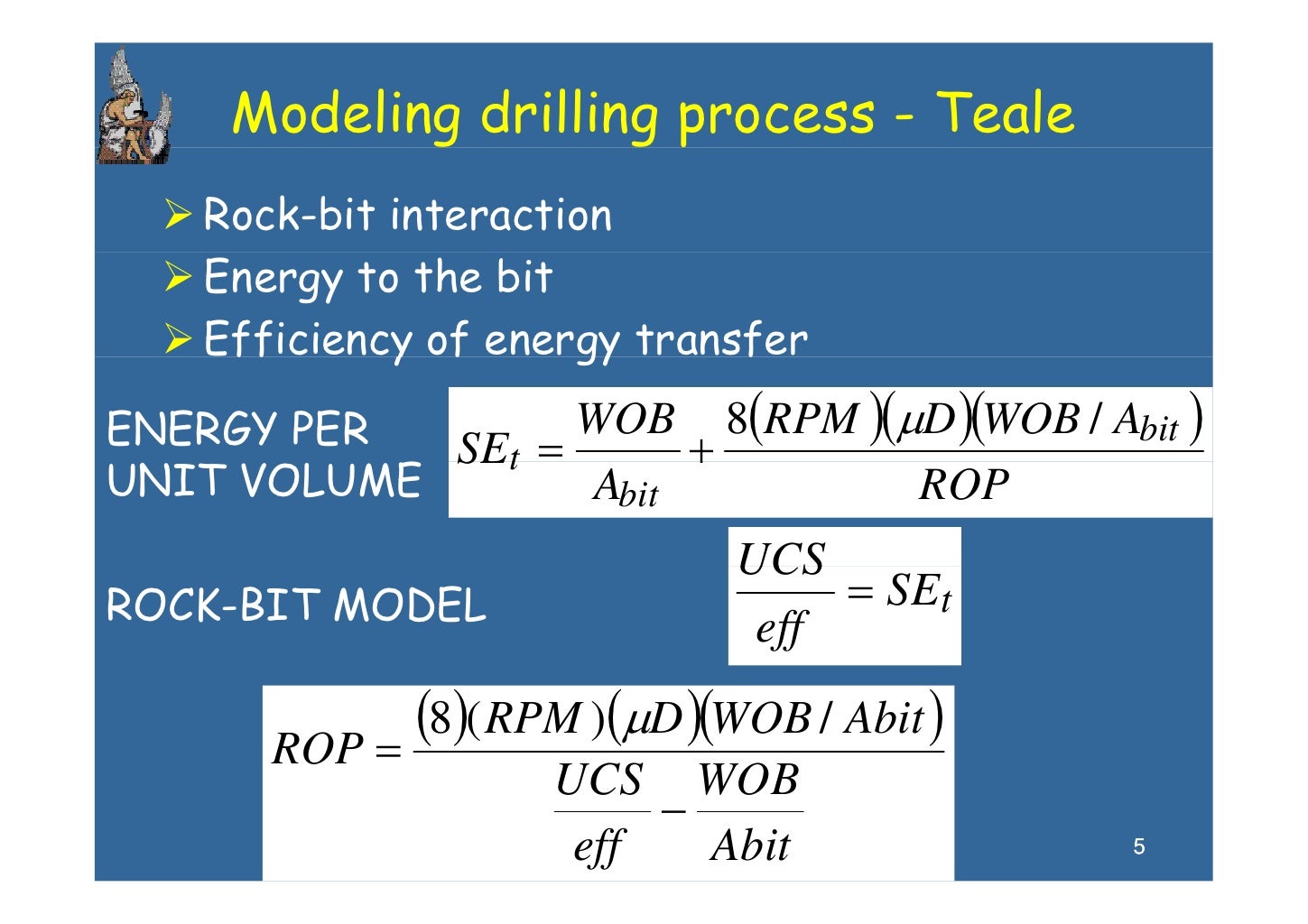 Modeling drilling process - Teale

➢ Rock-bit interaction
➢ Energy to the bit
➢ Efficiency of energy transfer

ENERGY PER UNIT VOLUME $SE_t = \frac{WOB}{A_{bit}} + \frac{8(RPM)(\mu D)(WOB / A_{bit})}{ROP}$

ROCK-BIT MODEL $\frac{UCS}{eff} = SE_t$

$ROP = \frac{(8)(RPM)(\mu D)(WOB / Abit)}{\frac{UCS}{eff} - \frac{WOB}{Abit}}$

5